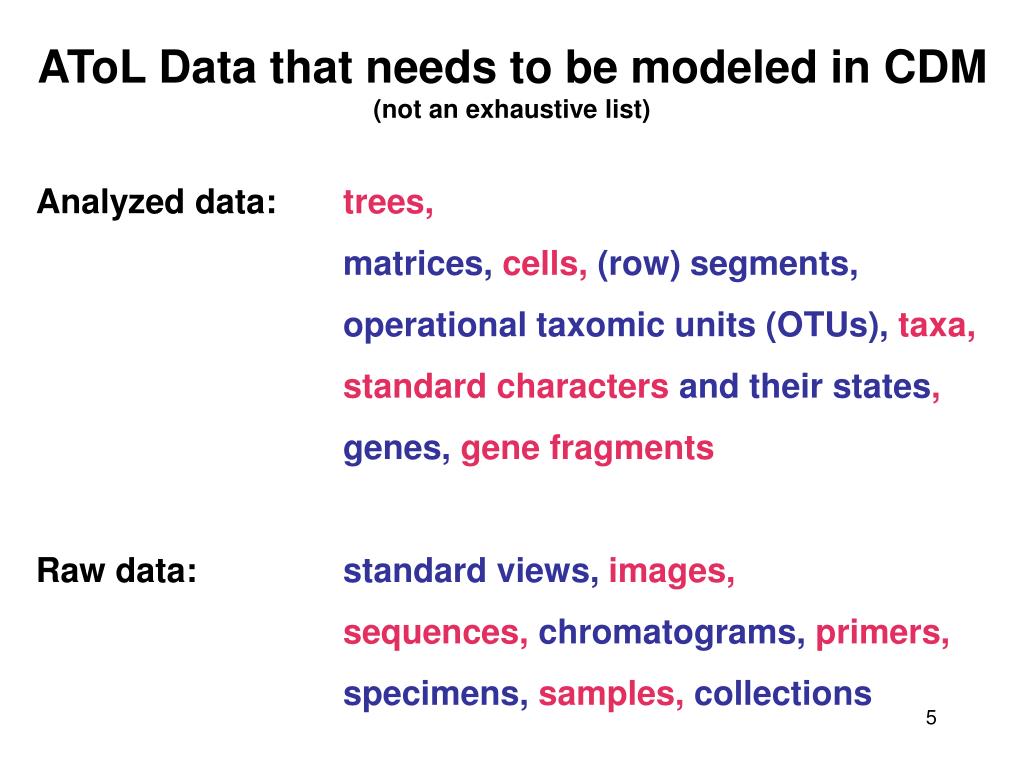 AToL Data that needs to be modeled in CDM
(not an exhaustive list)

Analyzed data: trees,
matrices, cells, (row) segments,
operational taxomic units (OTUs), taxa,
standard characters and their states,
genes, gene fragments

Raw data: standard views, images,
sequences, chromatograms, primers,
specimens, samples, collections

5